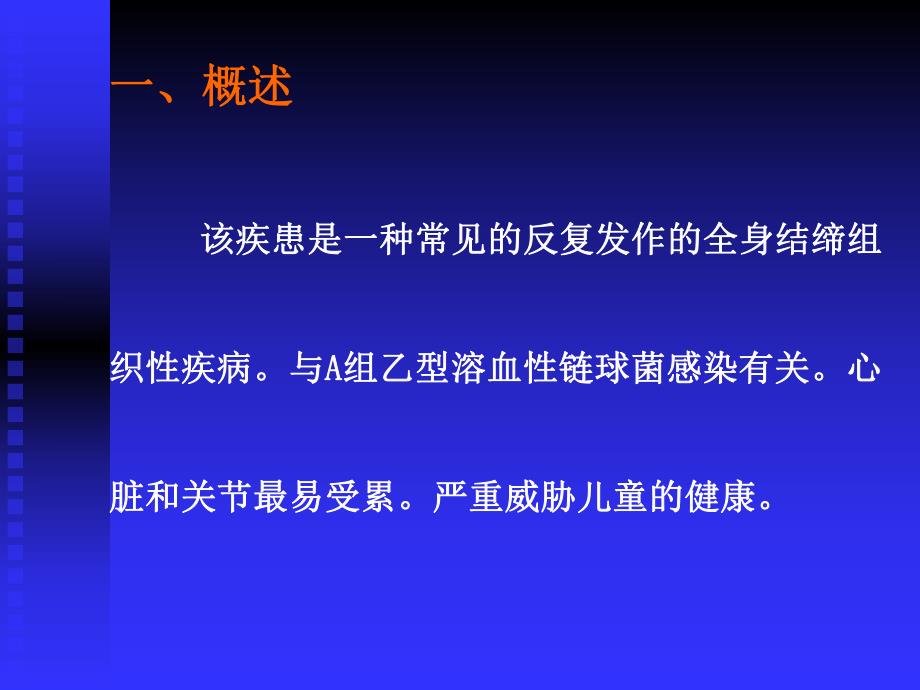 一、概述

该疾患是一种常见的反复发作的全身结缔组织性疾病。与A组乙型溶血性链球菌感染有关。心脏和关节最易受累。严重威胁儿童的健康。